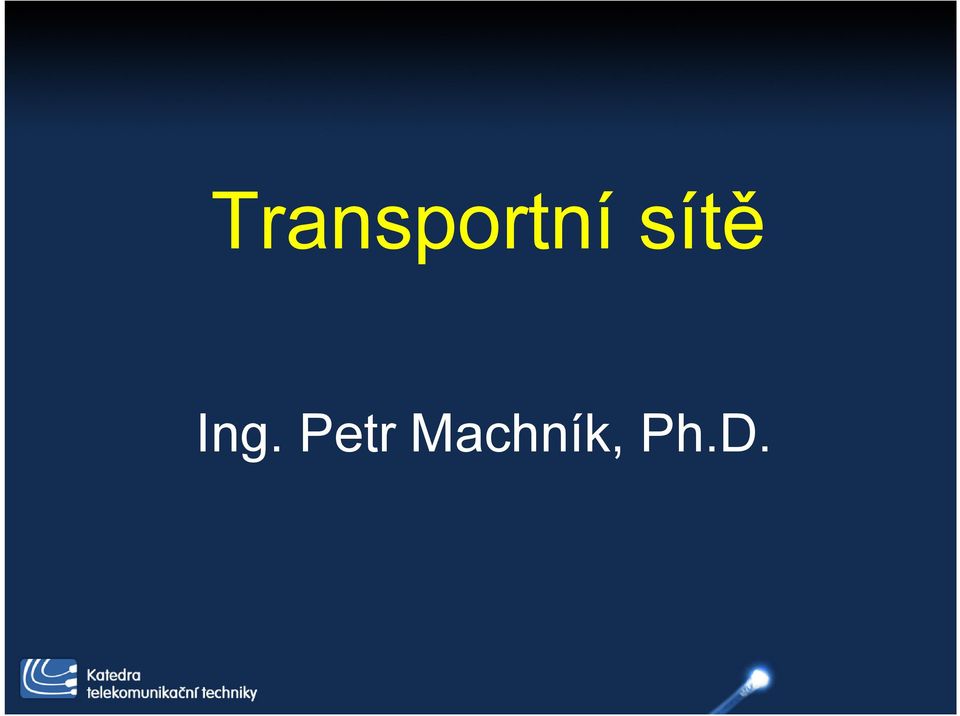 Transportní sítě

Ing. Petr Machník, Ph.D.

Katedra
telekomunikační techniky